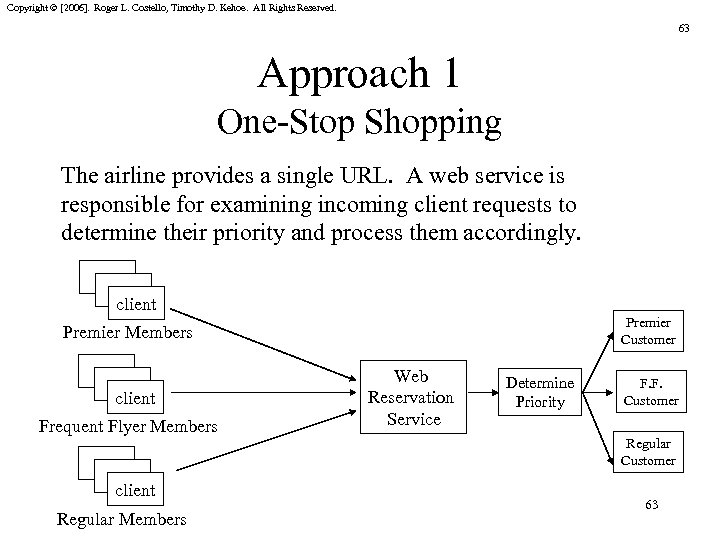 Copyright © [2006]. Roger L. Costello, Timothy D. Kehoe. All Rights Reserved.

63

Approach 1
One-Stop Shopping

The airline provides a single URL. A web service is responsible for examining incoming client requests to determine their priority and process them accordingly.

client
Premier Members

client
Frequent Flyer Members

client
Regular Members

Web Reservation Service

Determine Priority

Premier Customer

F.F. Customer

Regular Customer

63